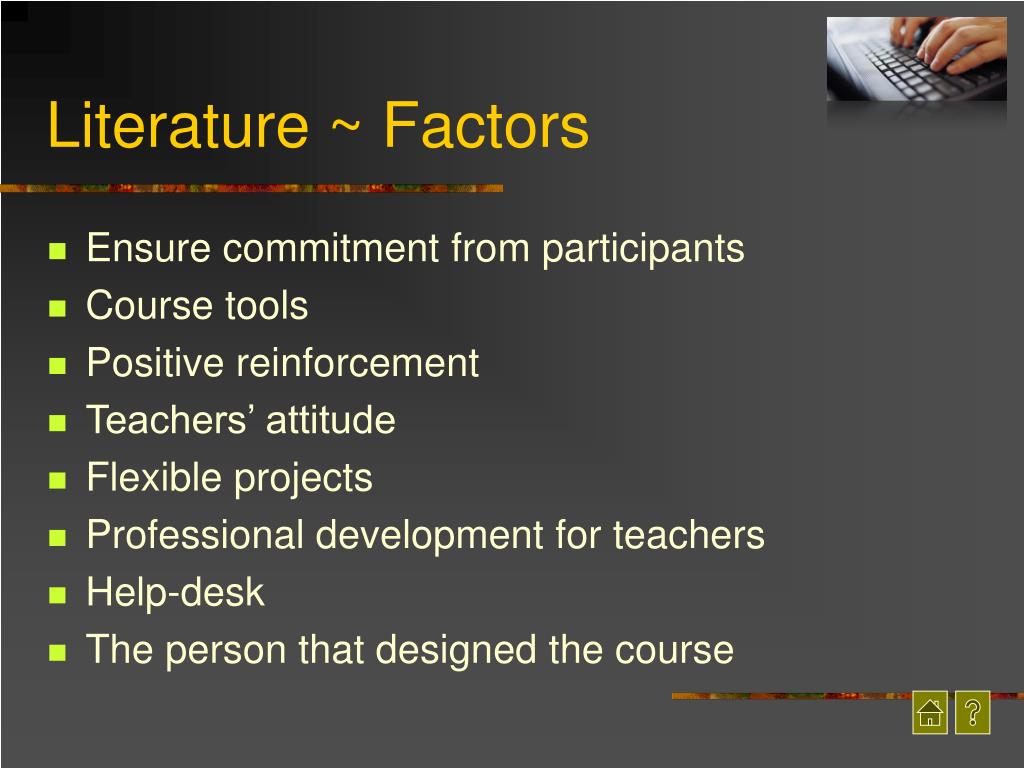 Literature ~ Factors

- Ensure commitment from participants
- Course tools
- Positive reinforcement
- Teachers’ attitude
- Flexible projects
- Professional development for teachers
- Help-desk
- The person that designed the course

?